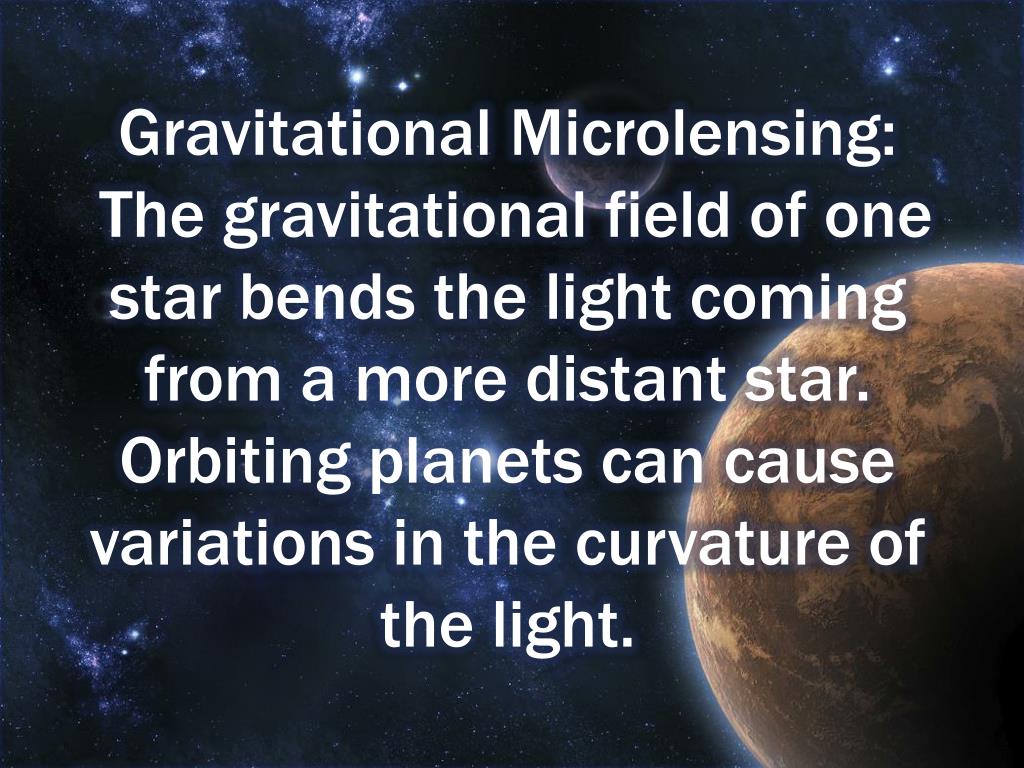 Gravitational Microlensing: The gravitational field of one star bends the light coming from a more distant star. Orbiting planets can cause variations in the curvature of the light.